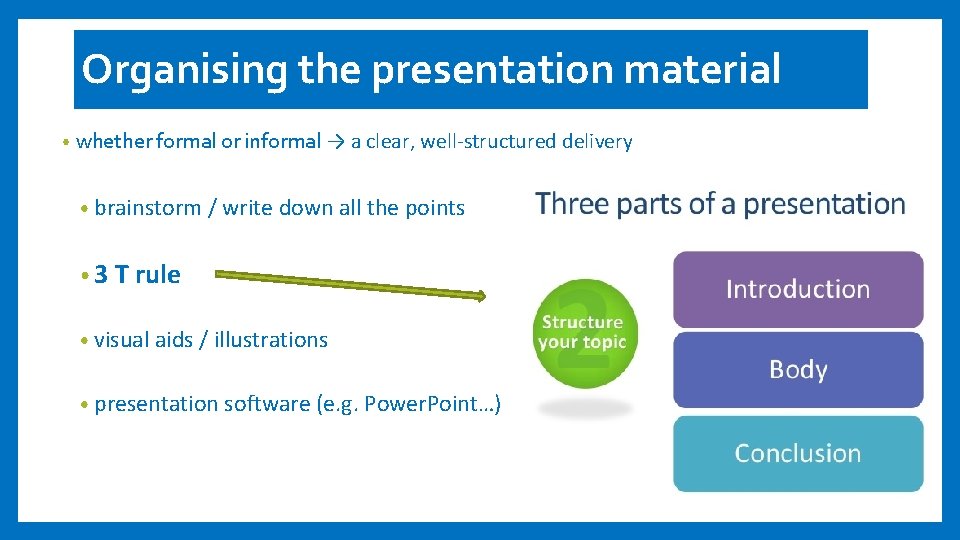 Organising the presentation material

• whether formal or informal → a clear, well-structured delivery

• brainstorm / write down all the points

• 3 T rule

• visual aids / illustrations

• presentation software (e.g. PowerPoint…)

Three parts of a presentation

2
Structure your topic

Introduction

Body

Conclusion